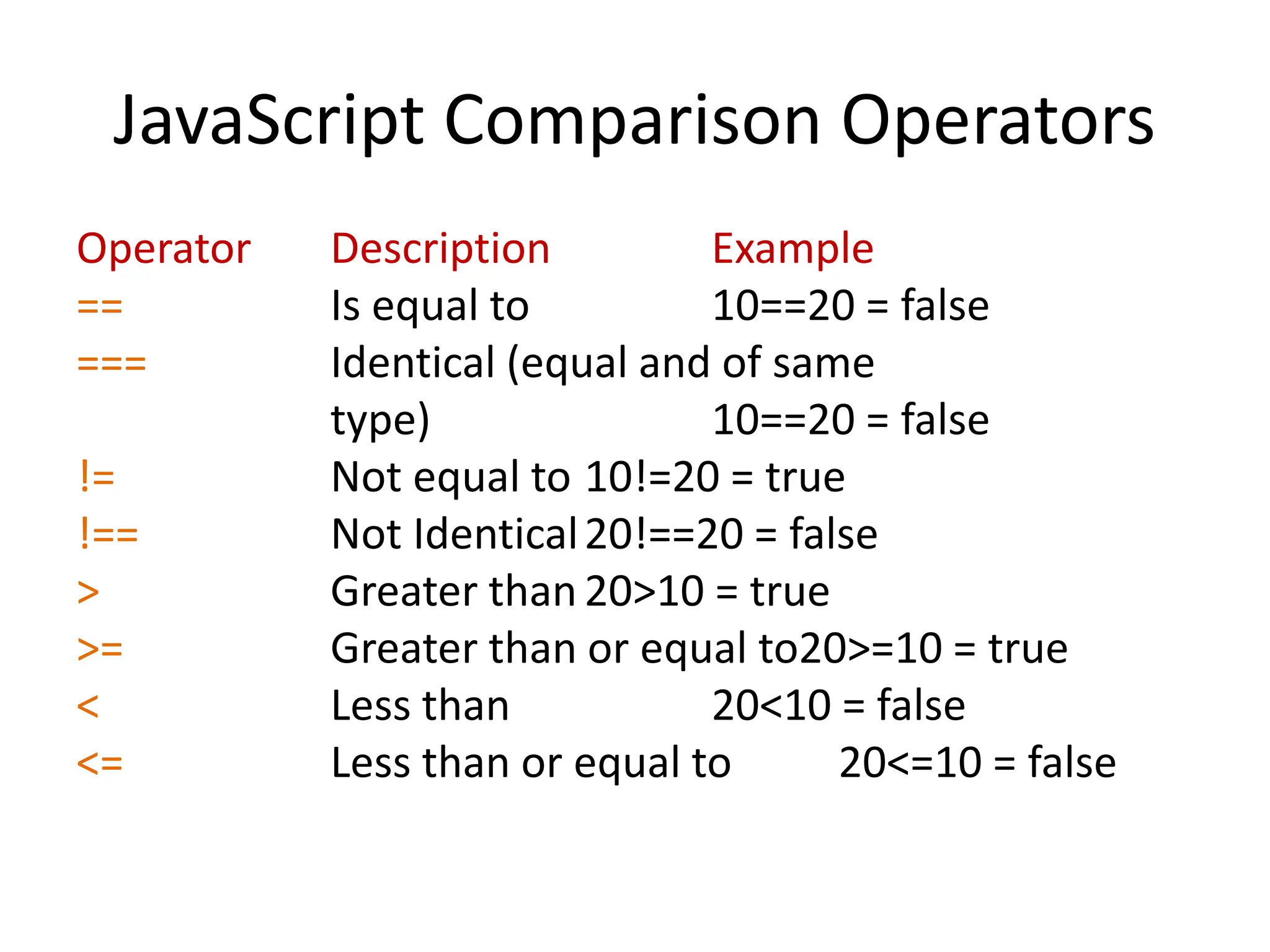 JavaScript Comparison Operators

| Operator | Description | Example |
|---|---|---|
| == | Is equal to | 10==20 = false |
| === | Identical (equal and of same type) | 10==20 = false |
| != | Not equal to | 10!=20 = true |
| !== | Not Identical | 20!==20 = false |
| > | Greater than | 20>10 = true |
| >= | Greater than or equal to | 20>=10 = true |
| < | Less than | 20<10 = false |
| <= | Less than or equal to | 20<=10 = false |